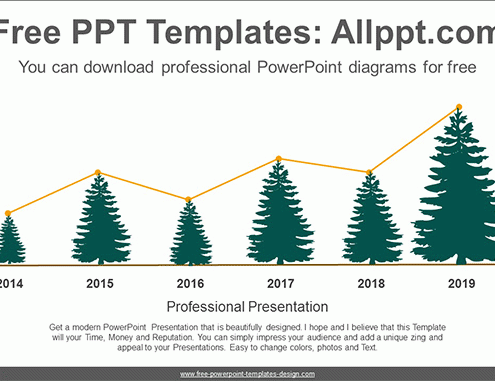 Free PPT Templates: Allppt.com

You can download professional PowerPoint diagrams for free

2014

2015

2016

2017

2018

2019

Professional Presentation

Get a modern PowerPoint Presentation that is beautifully designed. I hope and I believe that this Template will your Time, Money and Reputation. You can simply impress your audience and add a unique zing and appeal to your Presentations. Easy to change colors, photos and Text.

www.free-powerpoint-templates-design.com